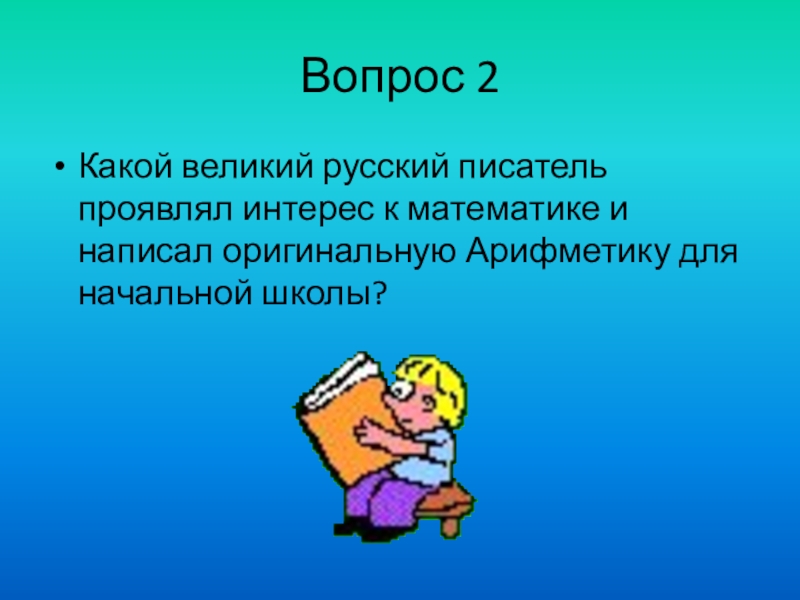 Вопрос 2

• Какой великий русский писатель проявлял интерес к математике и написал оригинальную Арифметику для начальной школы?